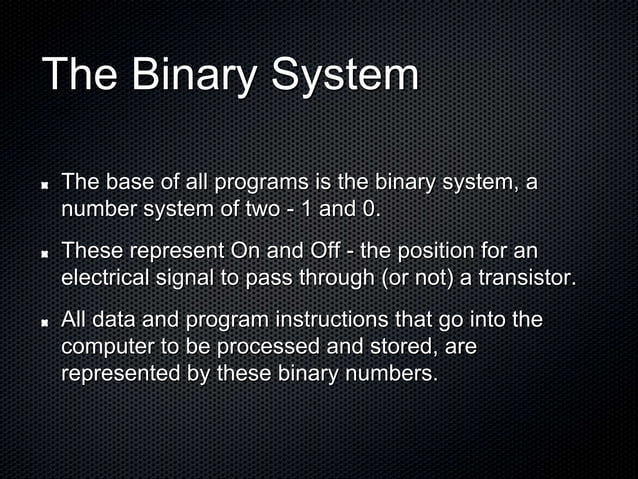 The Binary System

- The base of all programs is the binary system, a number system of two - 1 and 0.

- These represent On and Off - the position for an electrical signal to pass through (or not) a transistor.

- All data and program instructions that go into the computer to be processed and stored, are represented by these binary numbers.